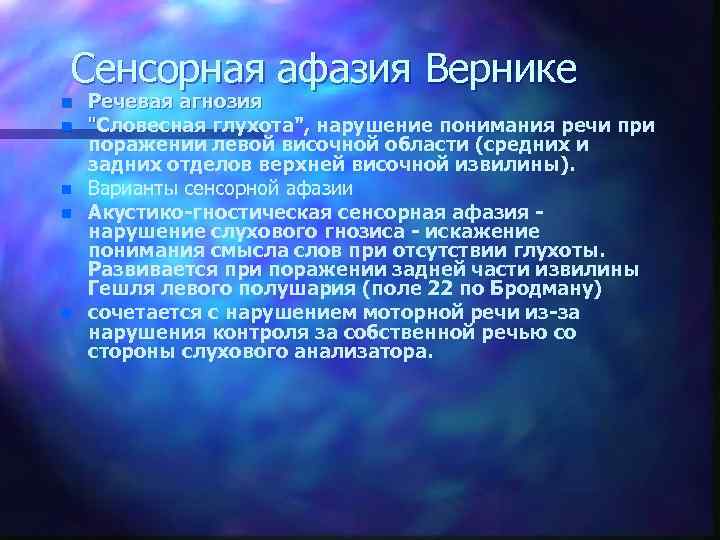 Сенсорная афазия Вернике

Речевая агнозия

"Словесная глухота", нарушение понимания речи при поражении левой височной области (средних и задних отделов верхней височной извилины).

Варианты сенсорной афазии

Акустико-гностическая сенсорная афазия - нарушение слухового гнозиса - искажение понимания смысла слов при отсутствии глухоты. Развивается при поражении задней части извилины Гешля левого полушария (поле 22 по Бродману)

сочетается с нарушением моторной речи из-за нарушения контроля за собственной речью со стороны слухового анализатора.